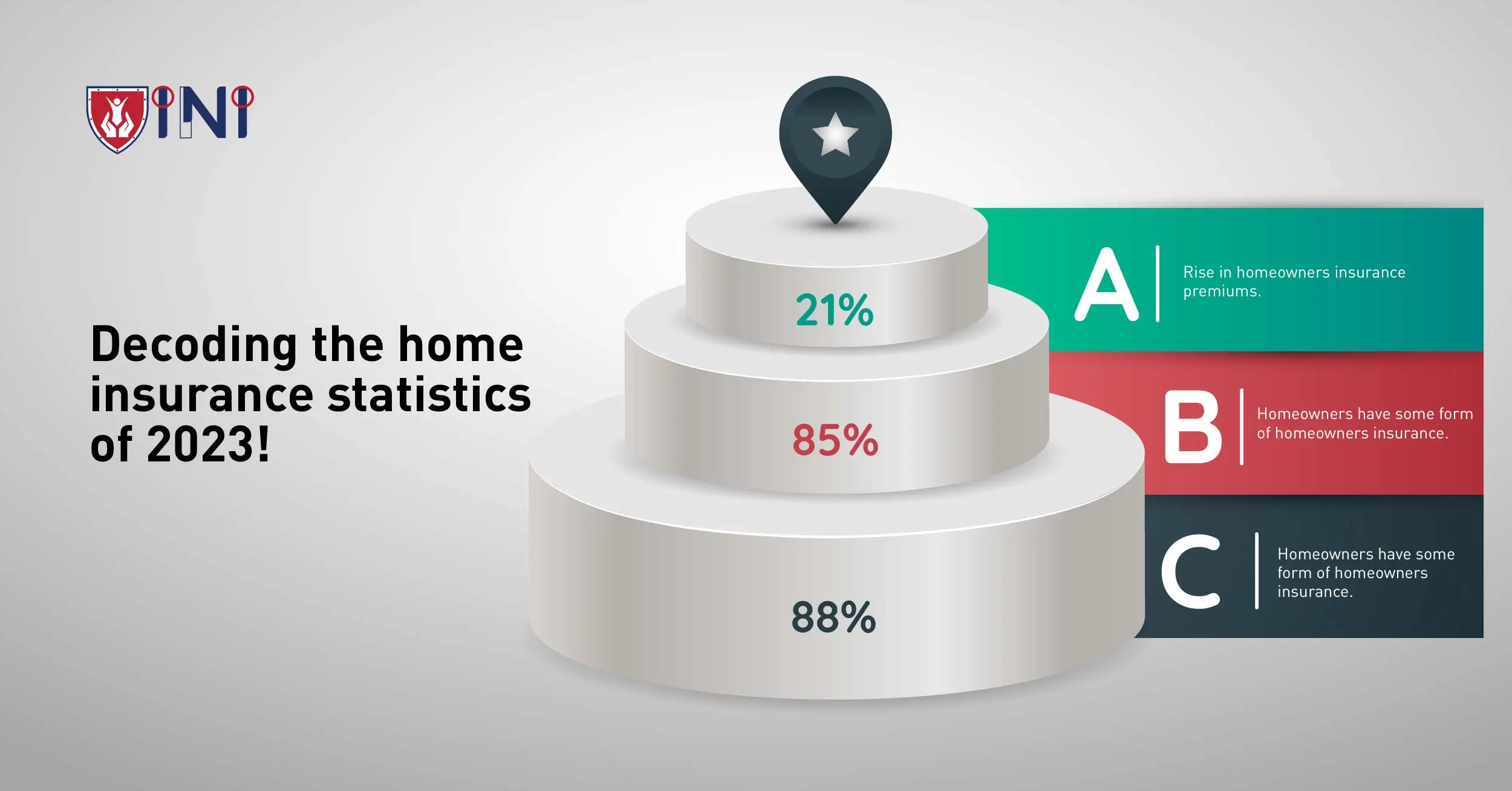 INI

Decoding the home insurance statistics of 2023!

21%

85%

88%

A Rise in homeowners insurance premiums.

B Homeowners have some form of homeowners insurance.

C Homeowners have some form of homeowners insurance.